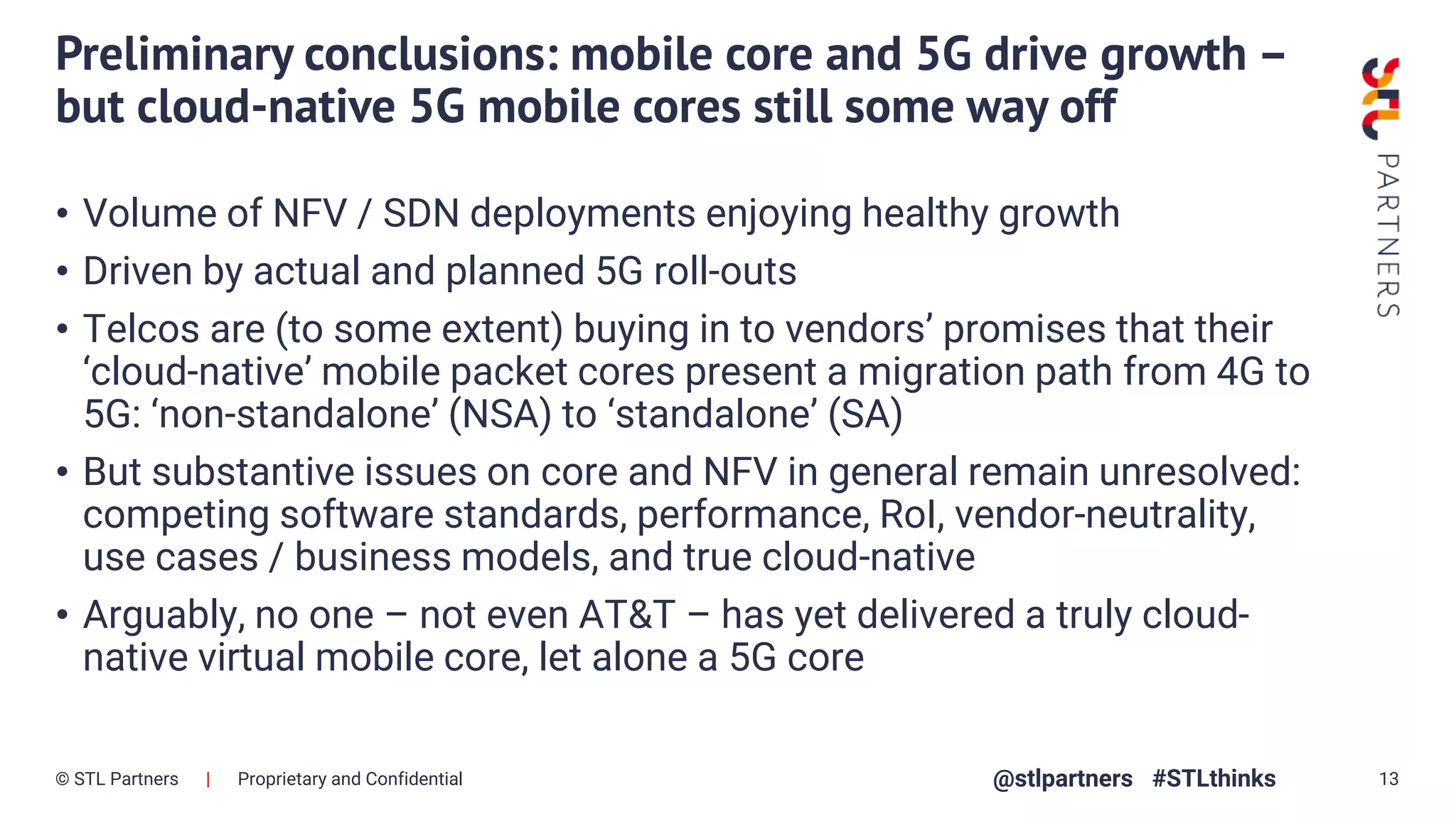 Preliminary conclusions: mobile core and 5G drive growth – but cloud-native 5G mobile cores still some way off

STL PARTNERS

• Volume of NFV / SDN deployments enjoying healthy growth

• Driven by actual and planned 5G roll-outs

• Telcos are (to some extent) buying in to vendors' promises that their 'cloud-native' mobile packet cores present a migration path from 4G to 5G: 'non-standalone' (NSA) to 'standalone' (SA)

• But substantive issues on core and NFV in general remain unresolved: competing software standards, performance, RoI, vendor-neutrality, use cases / business models, and true cloud-native

• Arguably, no one – not even AT&T – has yet delivered a truly cloud-native virtual mobile core, let alone a 5G core

© STL Partners | Proprietary and Confidential

@stlpartners #STLthinks

13